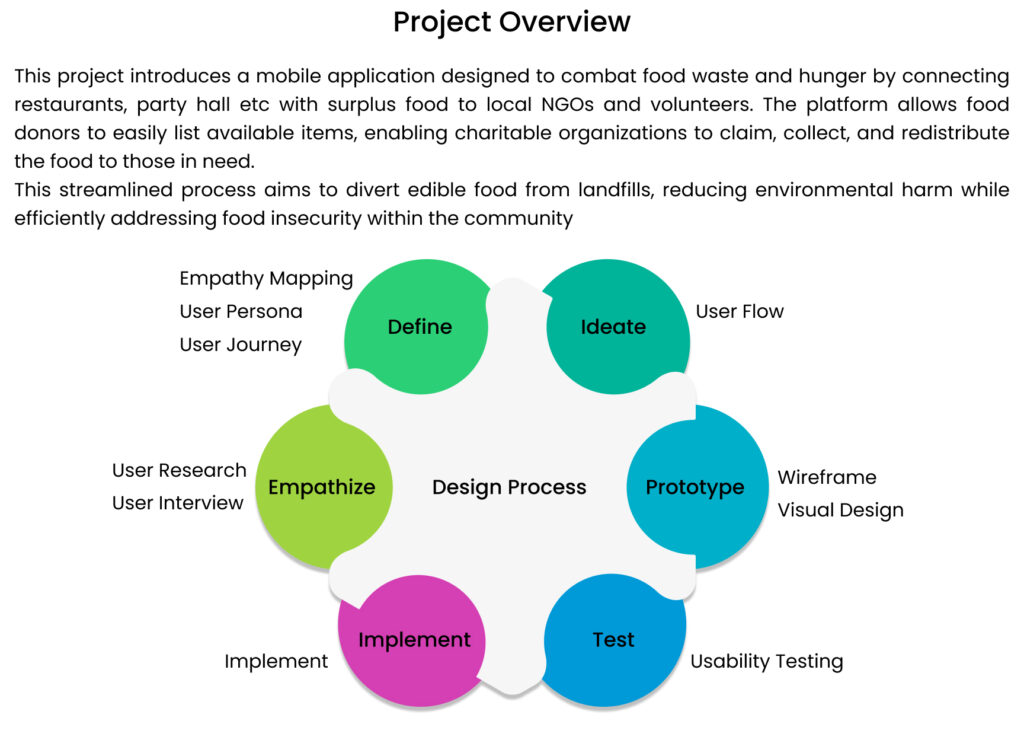 Project Overview

This project introduces a mobile application designed to combat food waste and hunger by connecting restaurants, party hall etc with surplus food to local NGOs and volunteers. The platform allows food donors to easily list available items, enabling charitable organizations to claim, collect, and redistribute the food to those in need.
This streamlined process aims to divert edible food from landfills, reducing environmental harm while efficiently addressing food insecurity within the community

Empathy Mapping
User Persona
User Journey

Define

Ideate

User Flow

User Research
User Interview

Empathize

Design Process

Prototype

Wireframe
Visual Design

Implement

Implement

Test

Usability Testing